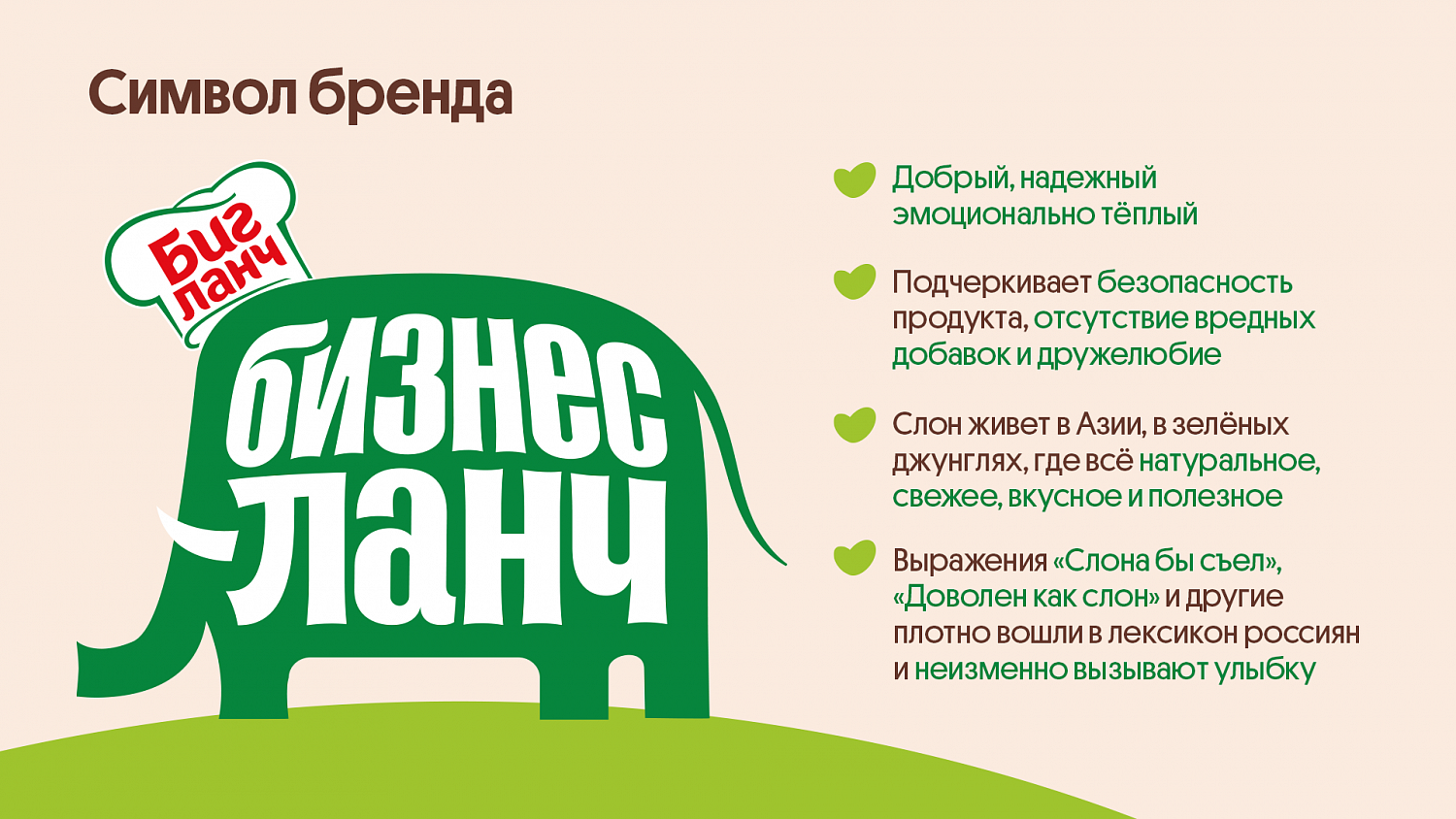 Символ бренда

Биг ланч

бизнес ланч

Добрый, надежный эмоционально тёплый

Подчеркивает безопасность продукта, отсутствие вредных добавок и дружелюбие

Слон живет в Азии, в зелёных джунглях, где всё натуральное, свежее, вкусное и полезное

Выражения «Слона бы съел», «Доволен как слон» и другие плотно вошли в лексикон россиян и неизменно вызывают улыбку